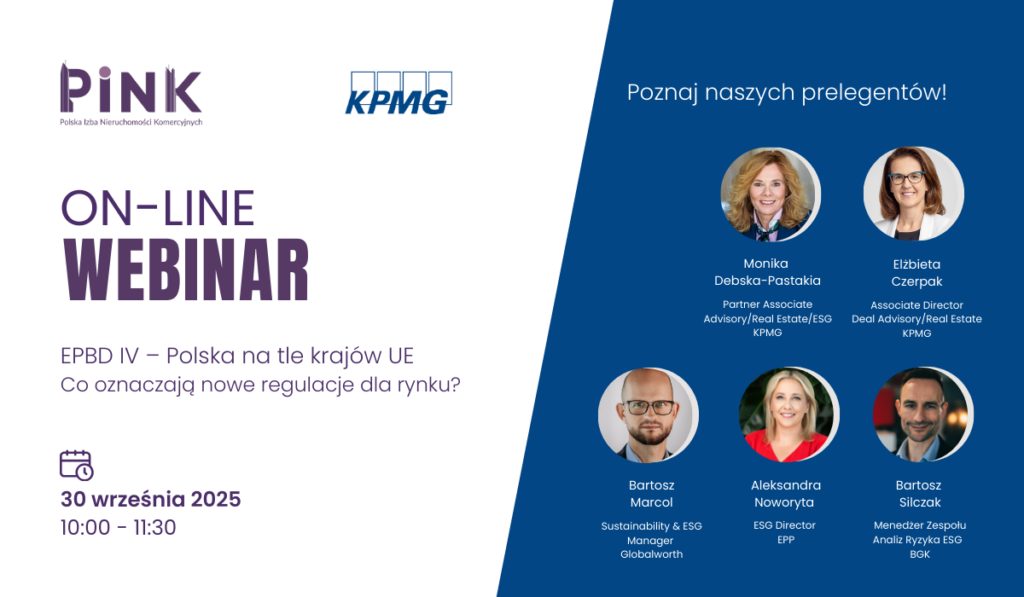 PINK
Polska Izba Nieruchomości Komercyjnych

KPMG

ON-LINE
WEBINAR

EPBD IV – Polska na tle krajów UE
Co oznaczają nowe regulacje dla rynku?

30 września 2025
10:00 - 11:30

Poznaj naszych prelegentów!

Monika Debska-Pastakia
Partner Associate
Advisory/Real Estate/ESG
KPMG

Elżbieta Czerpak
Associate Director
Deal Advisory/Real Estate
KPMG

Bartosz Marcol
Sustainability & ESG Manager
Globalworth

Aleksandra Noworyta
ESG Director
EPP

Bartosz Silczak
Menedżer Zespołu Analiz Ryzyka ESG
BGK